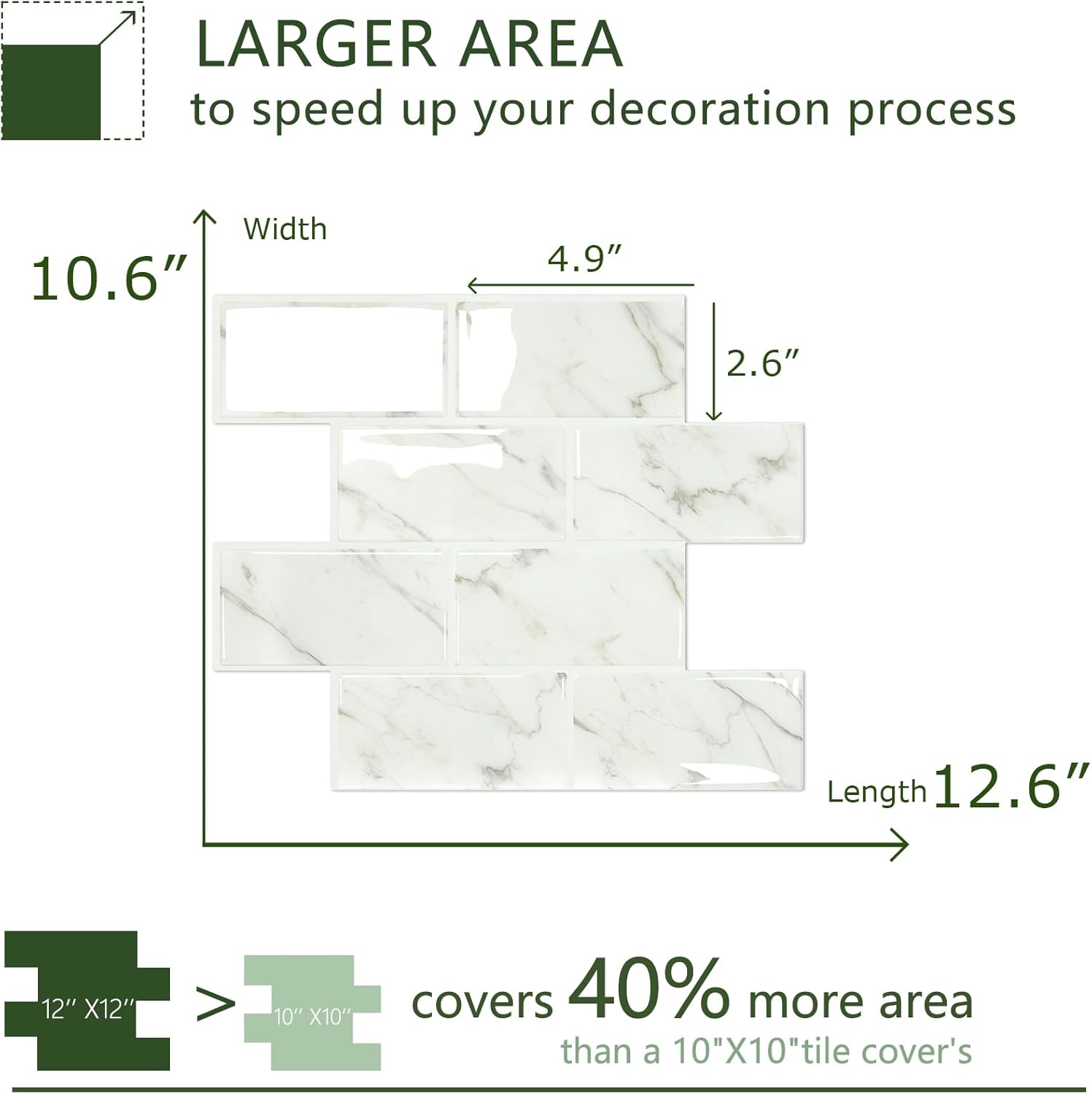 LARGER AREA
to speed up your decoration process

Width

10.6″

4.9″

2.6″

Length 12.6″

12″ X12″

>

10″ X10″

covers 40% more area
than a 10"X10"tile cover's